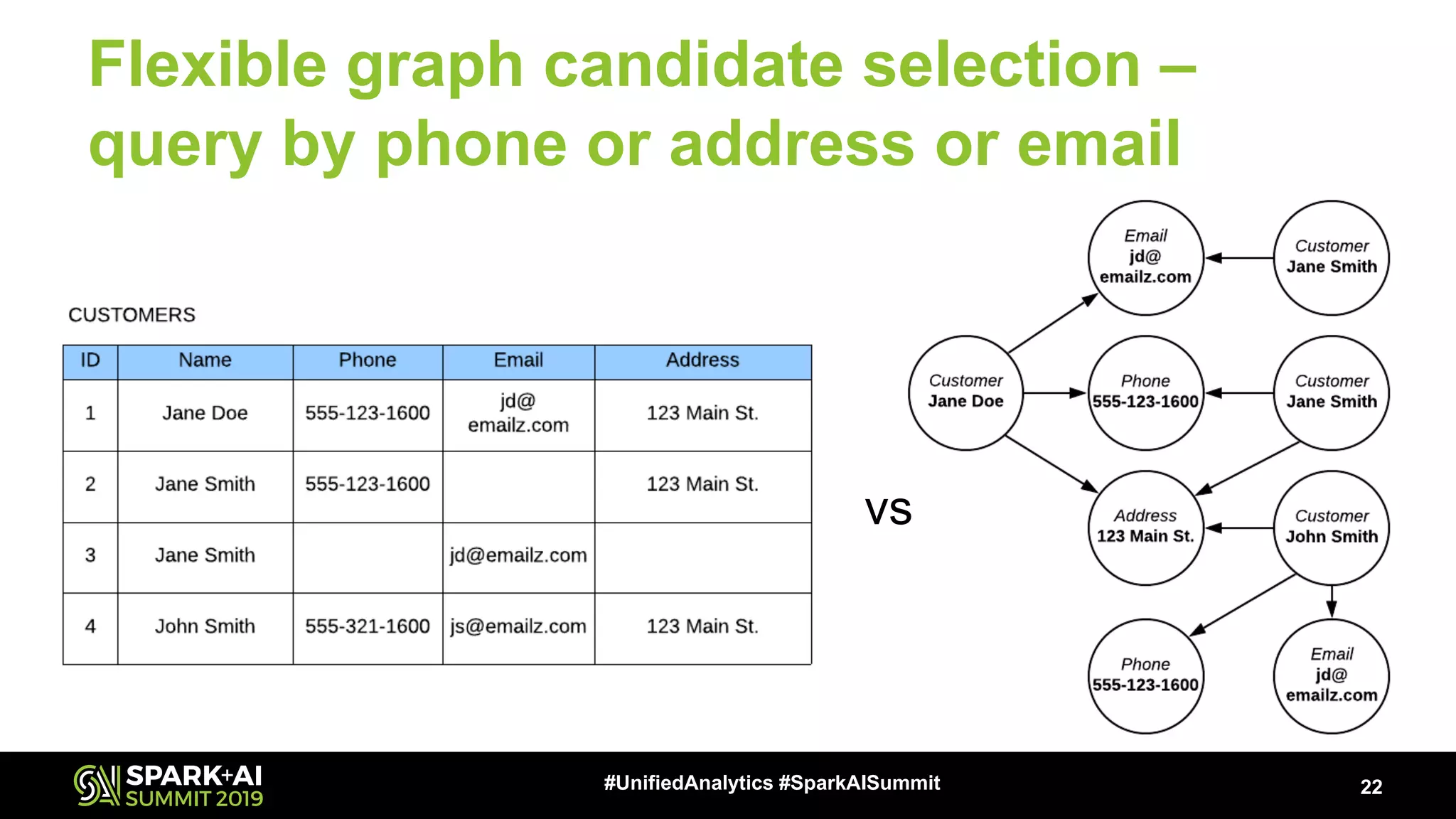 Flexible graph candidate selection – query by phone or address or email

CUSTOMERS

| ID | Name | Phone | Email | Address |
|---|---|---|---|---|
| 1 | Jane Doe | 555-123-1600 | jd@ emailz.com | 123 Main St. |
| 2 | Jane Smith | 555-123-1600 | | 123 Main St. |
| 3 | Jane Smith | | jd@emailz.com | |
| 4 | John Smith | 555-321-1600 | js@emailz.com | 123 Main St. |

VS

Email
jd@
emailz.com

Customer
Jane Smith

Customer
Jane Doe

Phone
555-123-1600

Customer
Jane Smith

Address
123 Main St.

Customer
John Smith

Phone
555-123-1600

Email
jd@
emailz.com

SPARK+AI SUMMIT 2019

#UnifiedAnalytics #SparkAISummit

22